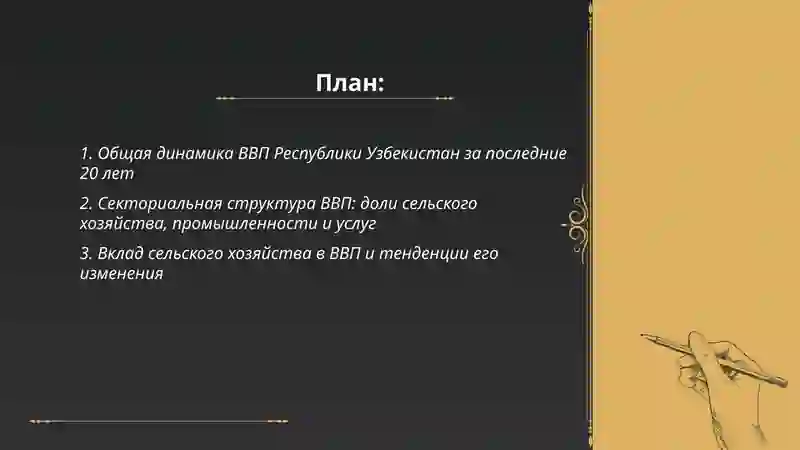 План:

1. Общая динамика ВВП Республики Узбекистан за последние 20 лет

2. Секториальная структура ВВП: доли сельского хозяйства, промышленности и услуг

3. Вклад сельского хозяйства в ВВП и тенденции его изменения